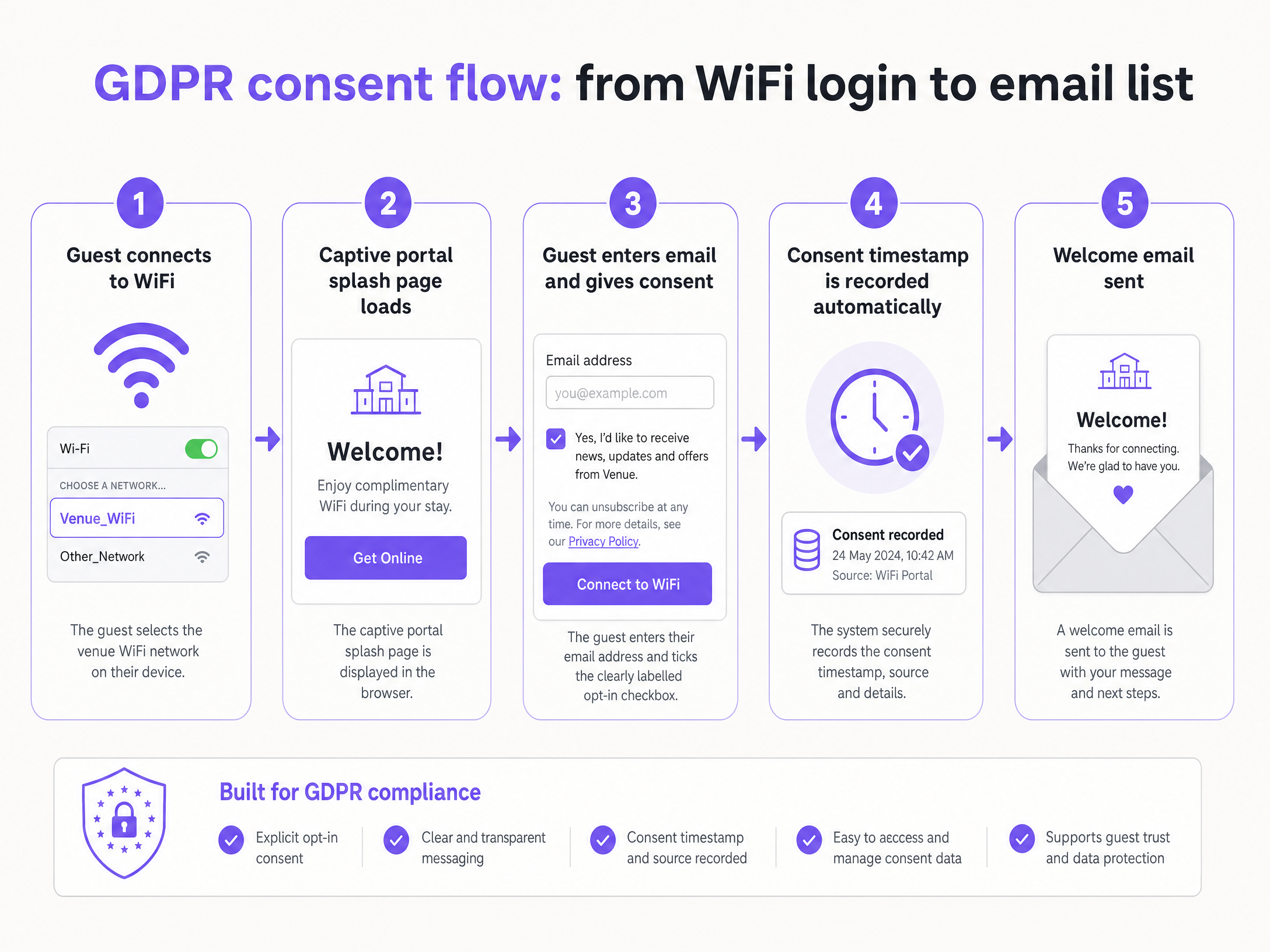 GDPR consent flow: from WiFi login to email list

1
Guest connects to WiFi

Wi-Fi
CHOOSE A NETWORK...
Venue_WiFi
Other_Network

The guest selects the venue WiFi network on their device.

2
Captive portal splash page loads

Welcome!
Enjoy complimentary WiFi during your stay.
Get Online

The captive portal splash page is displayed in the browser.

3
Guest enters email and gives consent

Email address
you@example.com
Yes, I'd like to receive news, updates and offers from Venue.
You can unsubscribe at any time. For more details, see our Privacy Policy.
Connect to WiFi

The guest enters their email address and ticks the clearly labelled opt-in checkbox.

4
Consent timestamp is recorded automatically

Consent recorded
24 May 2024, 10:42 AM
Source: WiFi Portal

The system securely records the consent timestamp, source and details.

5
Welcome email sent

Welcome!
Thanks for connecting. We're glad to have you.

A welcome email is sent to the guest with your message and next steps.

Built for GDPR compliance

Explicit opt-in consent
Clear and transparent messaging
Consent timestamp and source recorded
Easy to acccess and manage consent data
Supports guest trust and data protection